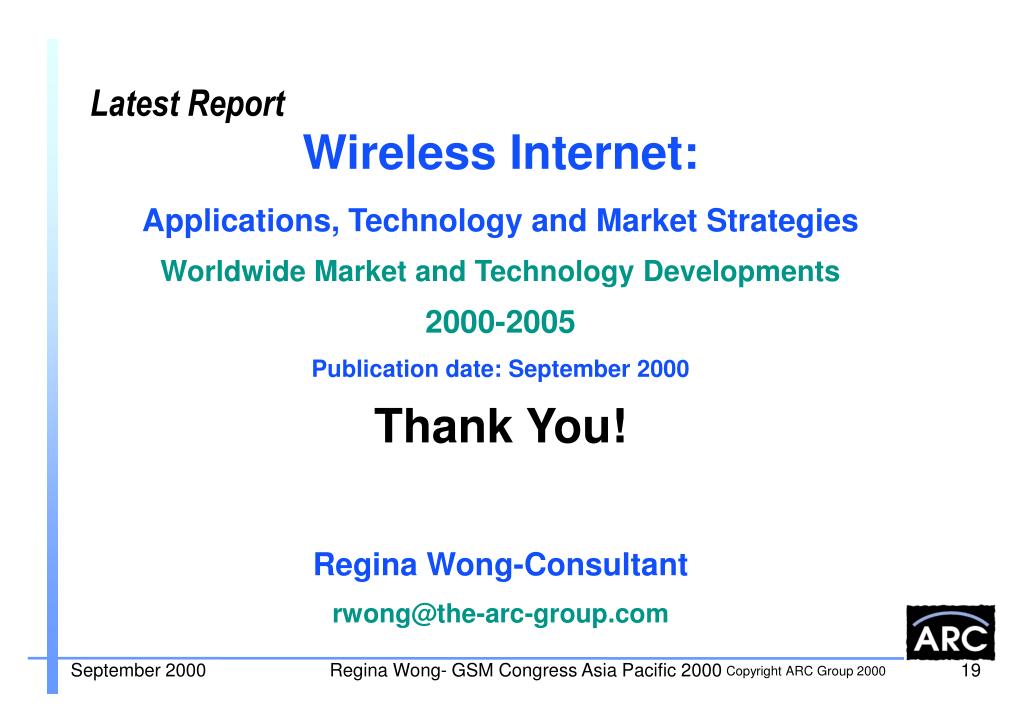 Latest Report

Wireless Internet:

Applications, Technology and Market Strategies

Worldwide Market and Technology Developments

2000-2005

Publication date: September 2000

Thank You!

Regina Wong-Consultant

rwong@the-arc-group.com

ARC

September 2000 Regina Wong- GSM Congress Asia Pacific 2000 Copyright ARC Group 2000 19